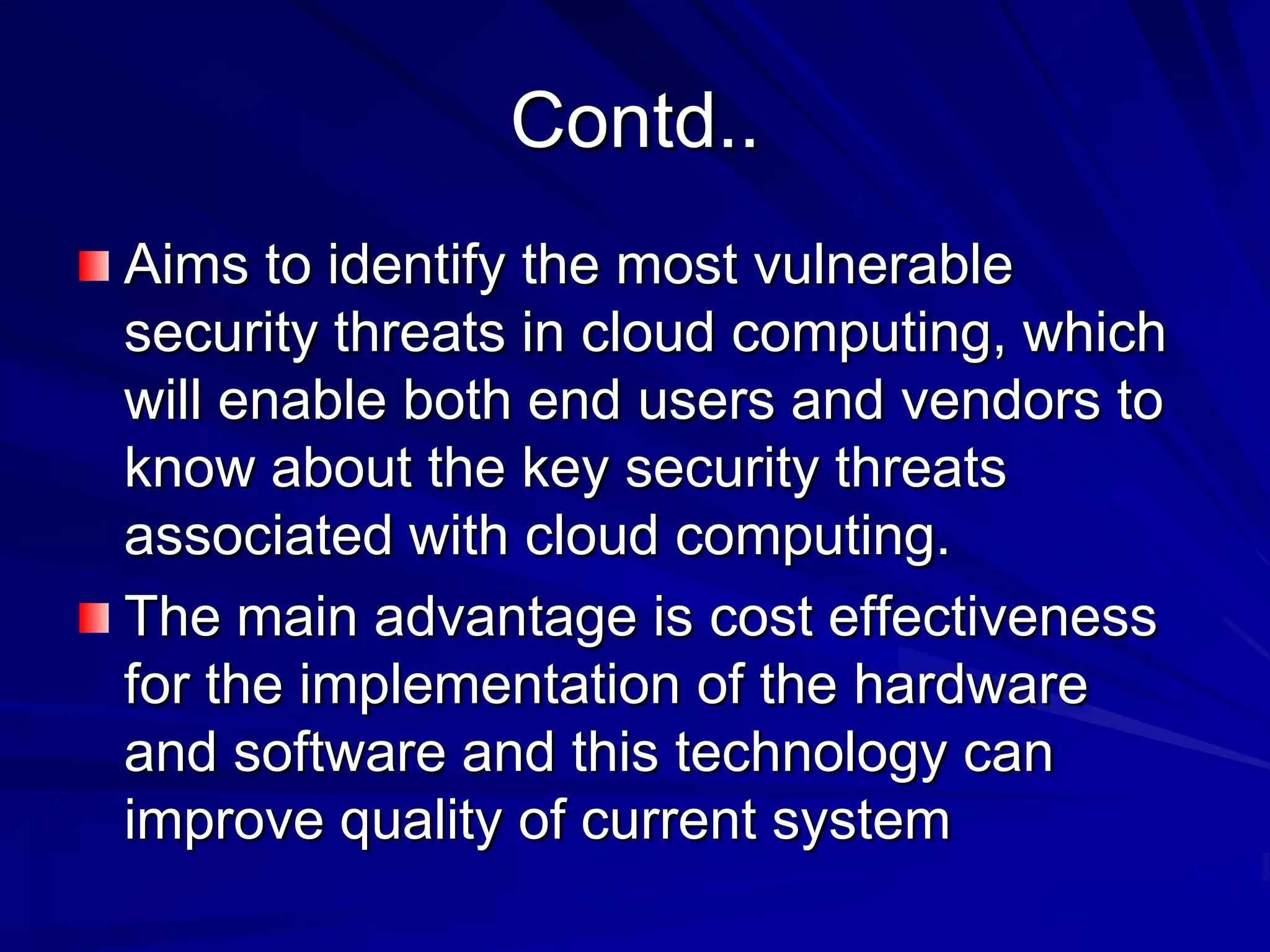 Contd..

Aims to identify the most vulnerable security threats in cloud computing, which will enable both end users and vendors to know about the key security threats associated with cloud computing.

The main advantage is cost effectiveness for the implementation of the hardware and software and this technology can improve quality of current system